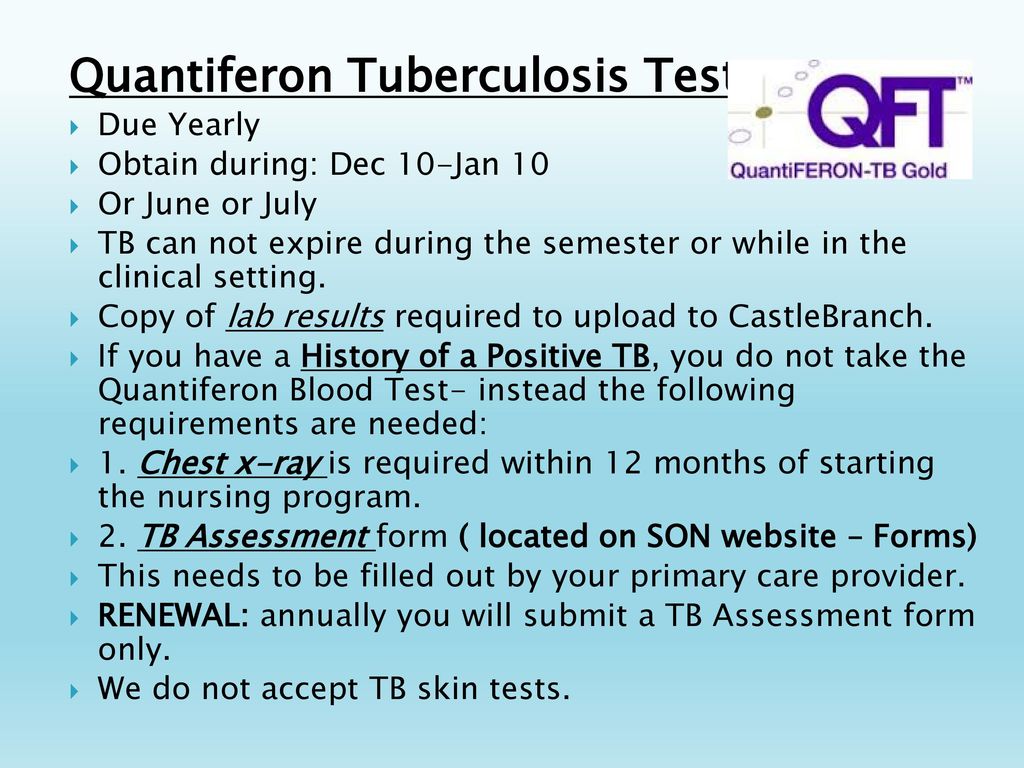 Quantiferon Tuberculosis Test

QFT™
QuantiFERON-TB Gold

Due Yearly

Obtain during: Dec 10-Jan 10

Or June or July

TB can not expire during the semester or while in the clinical setting.

Copy of lab results required to upload to CastleBranch.

If you have a History of a Positive TB, you do not take the Quantiferon Blood Test- instead the following requirements are needed:

1. Chest x-ray is required within 12 months of starting the nursing program.

2. TB Assessment form ( located on SON website – Forms)

This needs to be filled out by your primary care provider.

RENEWAL: annually you will submit a TB Assessment form only.

We do not accept TB skin tests.